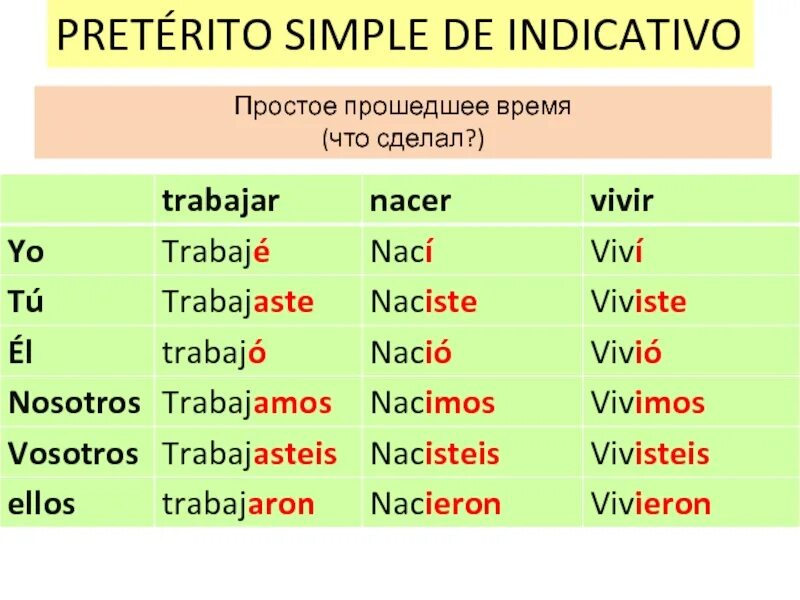 PRETÉRITO SIMPLE DE INDICATIVO

Простое прошедшее время
(что сделал?)

| | trabajar | nacer | vivir |
|---|---|---|---|
| Yo | Trabajé | Nací | Viví |
| Tú | Trabajaste | Naciste | Viviste |
| Él | trabajó | Nació | Vivió |
| Nosotros | Trabajamos | Nacimos | Vivimos |
| Vosotros | Trabajasteis | Nacisteis | Vivisteis |
| ellos | trabajaron | Nacieron | Vivieron |